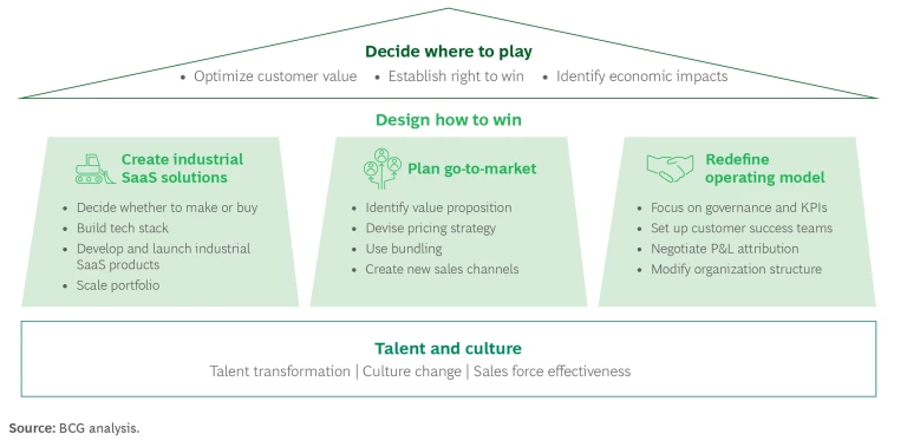 Decide where to play
• Optimize customer value • Establish right to win • Identify economic impacts

Design how to win

Create industrial SaaS solutions
• Decide whether to make or buy
• Build tech stack
• Develop and launch industrial SaaS products
• Scale portfolio

Plan go-to-market
• Identify value proposition
• Devise pricing strategy
• Use bundling
• Create new sales channels

Redefine operating model
• Focus on governance and KPIs
• Set up customer success teams
• Negotiate P&L attribution
• Modify organization structure

Talent and culture
Talent transformation | Culture change | Sales force effectiveness

Source: BCG analysis.